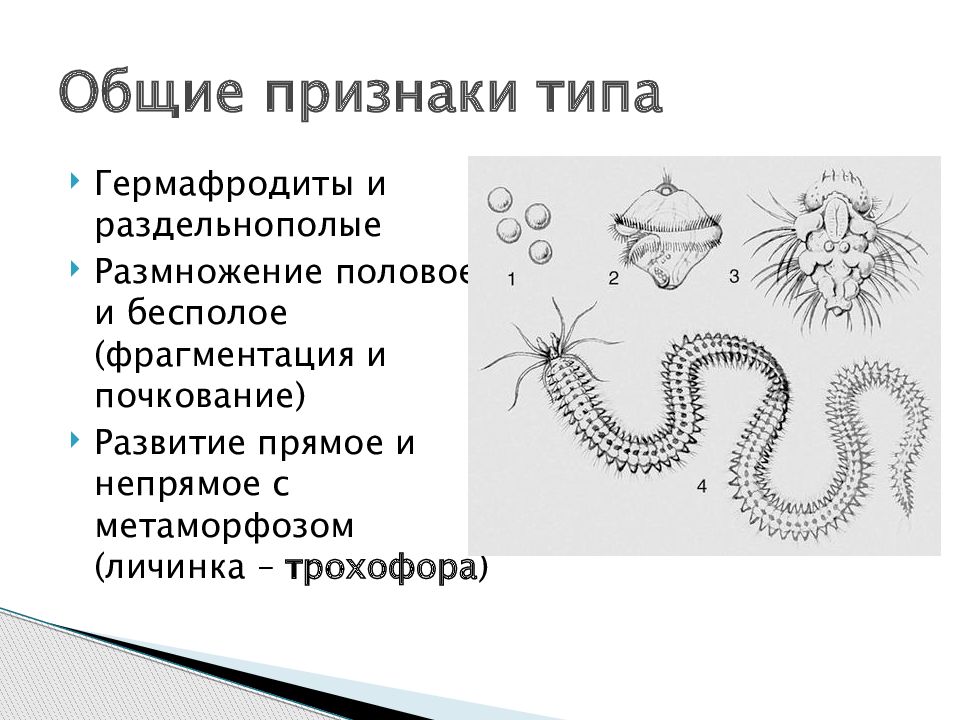 Общие признаки типа

Гермафродиты и раздельнополые

Размножение половое и бесполое (фрагментация и почкование)

Развитие прямое и непрямое с метаморфозом (личинка – трохофора)

1

2

3

4